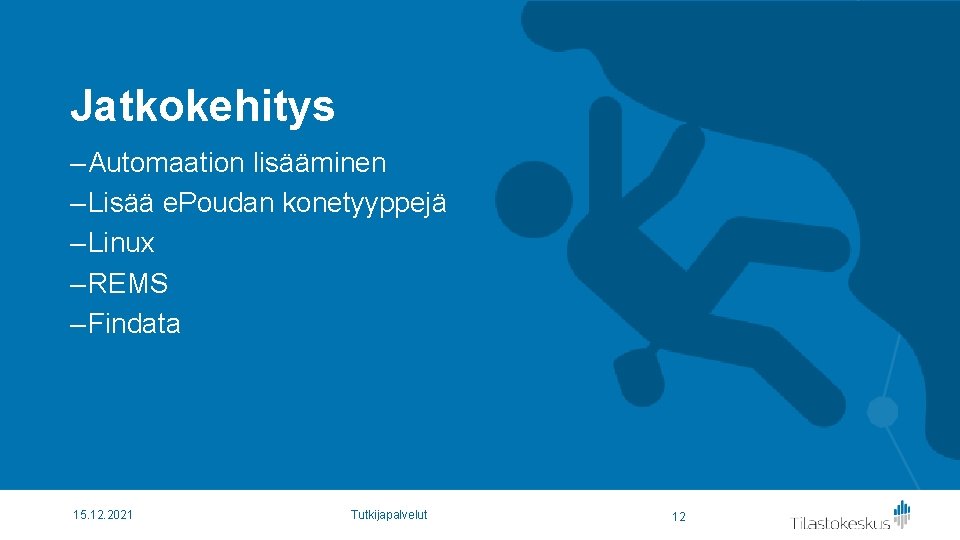 Jatkokehitys

– Automaation lisääminen
– Lisää ePoudan konetyyppejä
– Linux
– REMS
– Findata

15.12.2021

Tutkijapalvelut

12

Tilastokeskus